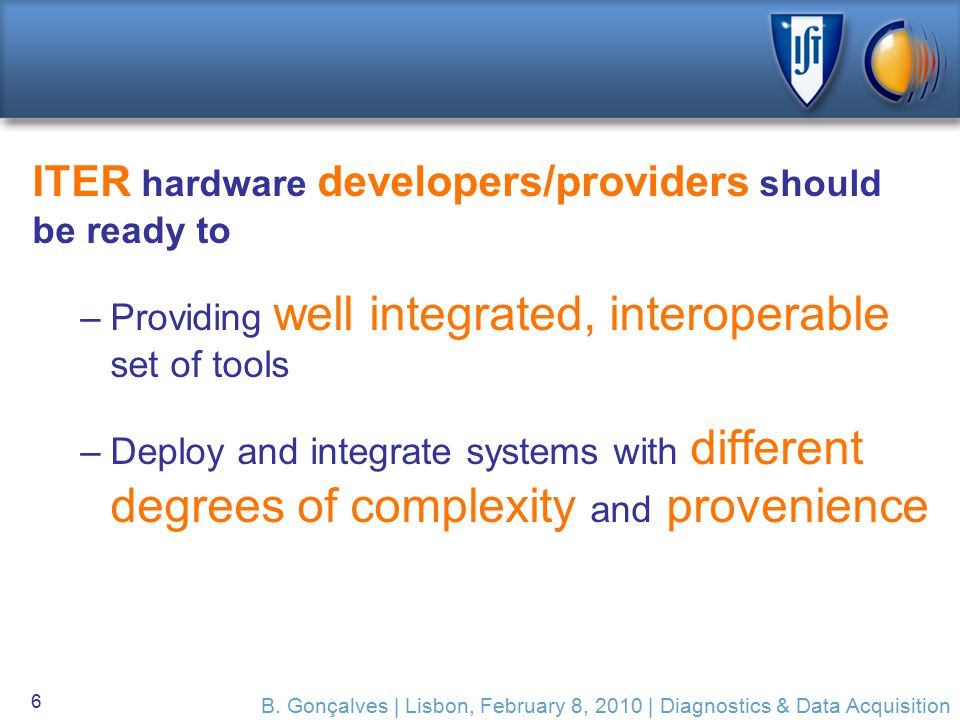 IST

ITER hardware developers/providers should be ready to

– Providing well integrated, interoperable set of tools

– Deploy and integrate systems with different degrees of complexity and provenience

6

B. Gonçalves | Lisbon, February 8, 2010 | Diagnostics & Data Acquisition